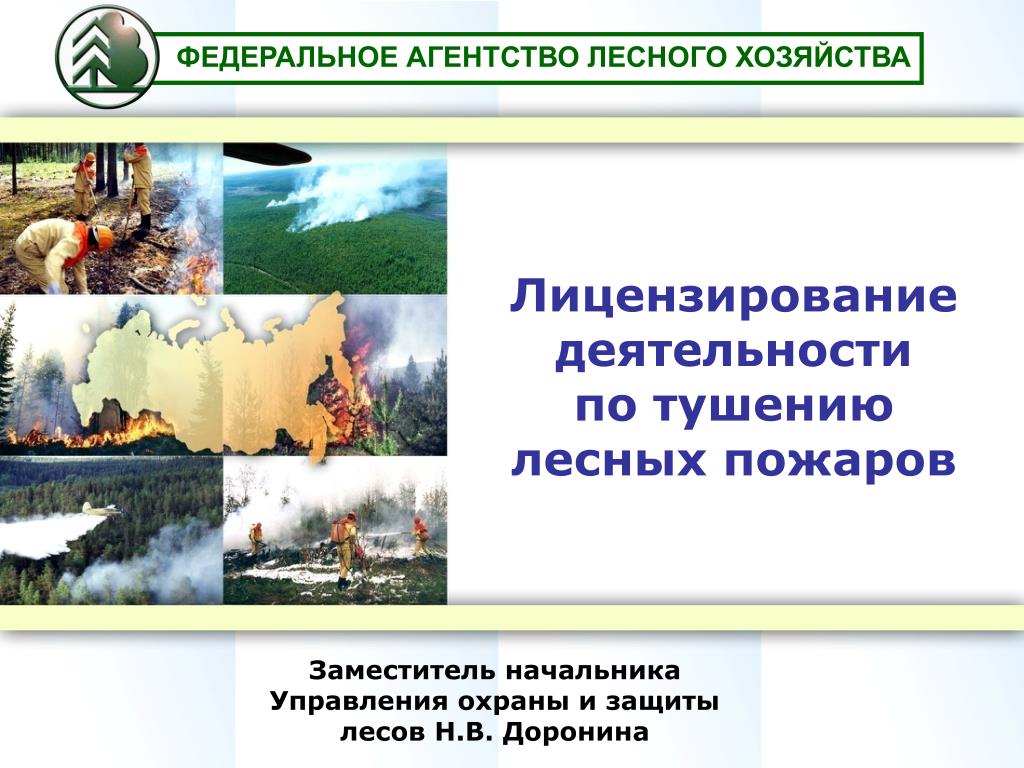 ФЕДЕРАЛЬНОЕ АГЕНТСТВО ЛЕСНОГО ХОЗЯЙСТВА

Лицензирование деятельности по тушению лесных пожаров

Заместитель начальника Управления охраны и защиты лесов Н.В. Доронина